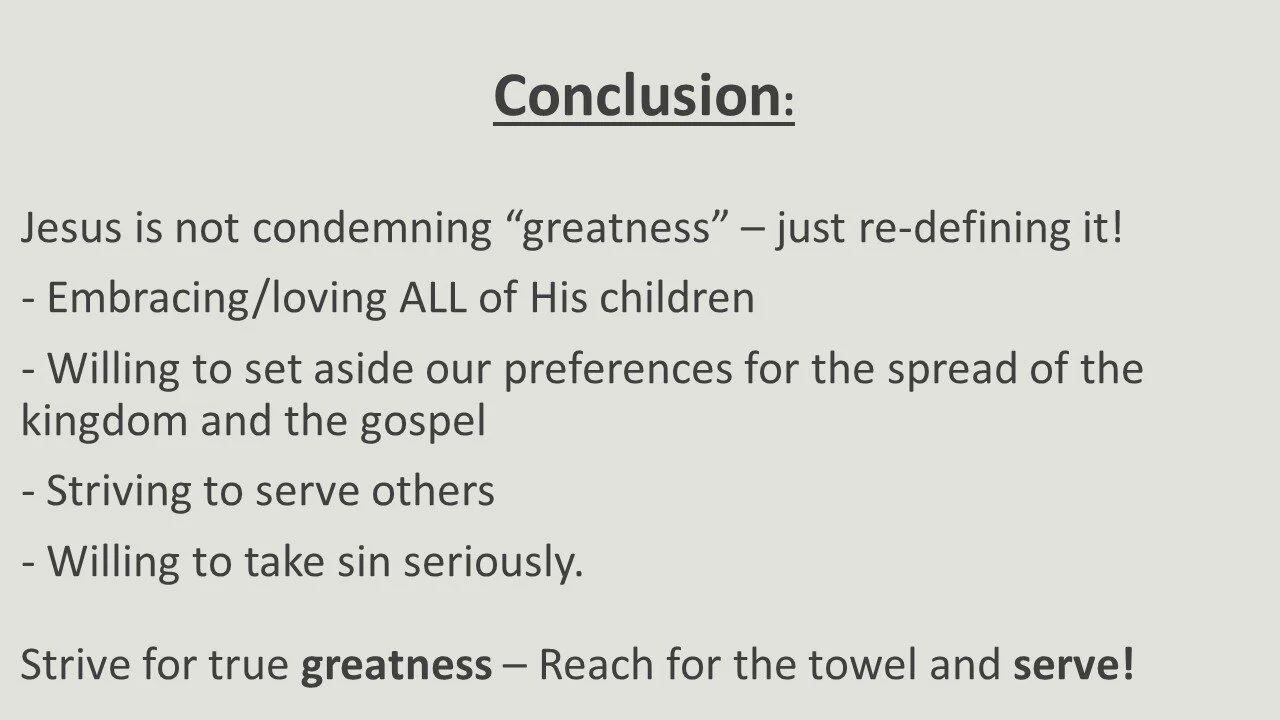 Conclusion:

Jesus is not condemning “greatness” – just re-defining it!

- Embracing/loving ALL of His children

- Willing to set aside our preferences for the spread of the kingdom and the gospel

- Striving to serve others

- Willing to take sin seriously.

Strive for true greatness – Reach for the towel and serve!